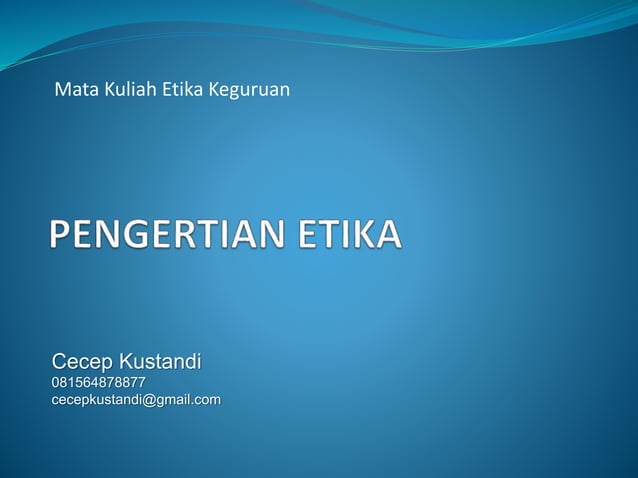 Mata Kuliah Etika Keguruan

PENGERTIAN ETIKA

Cecep Kustandi
081564878877
cecepkustandi@gmail.com